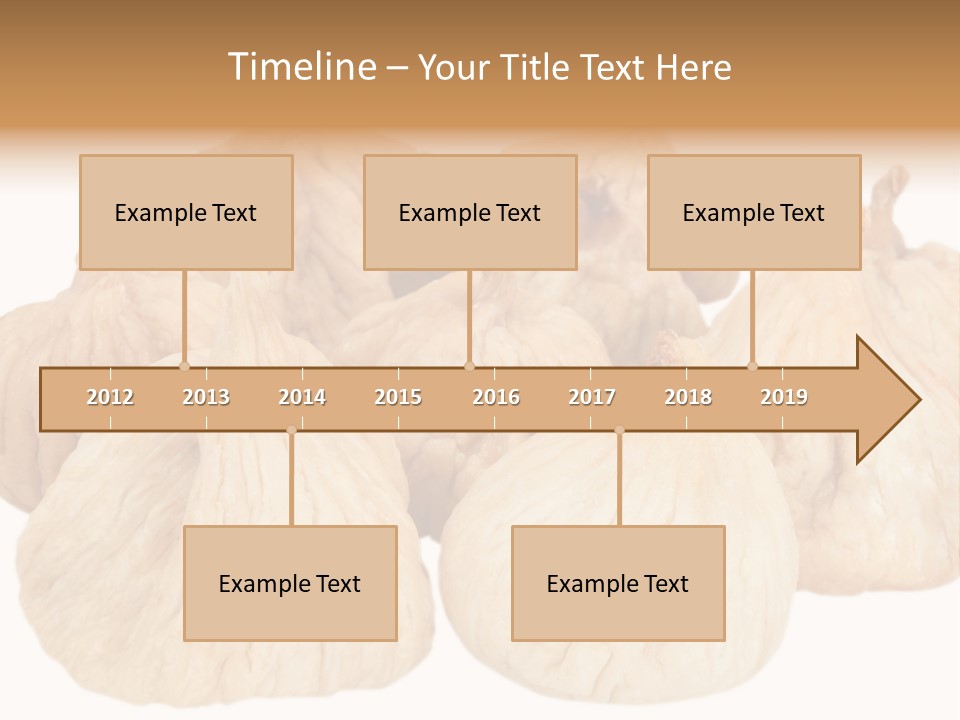 Timeline – Your Title Text Here

Example Text

Example Text

Example Text

2012 2013 2014 2015 2016 2017 2018 2019

Example Text

Example Text